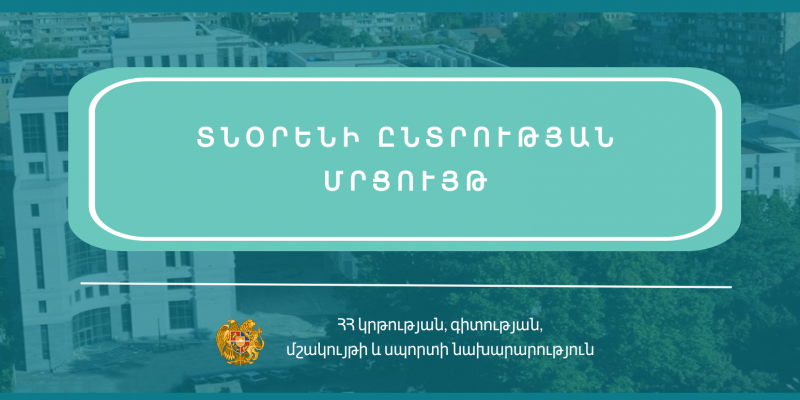 ՏՆՕՐԵՆԻ ԸՆՏՐՈՒԹՅԱՆ ՄՐՑՈՒՅԹ

ՀՀ կրթության, գիտության, մշակույթի և սպորտի նախարարություն